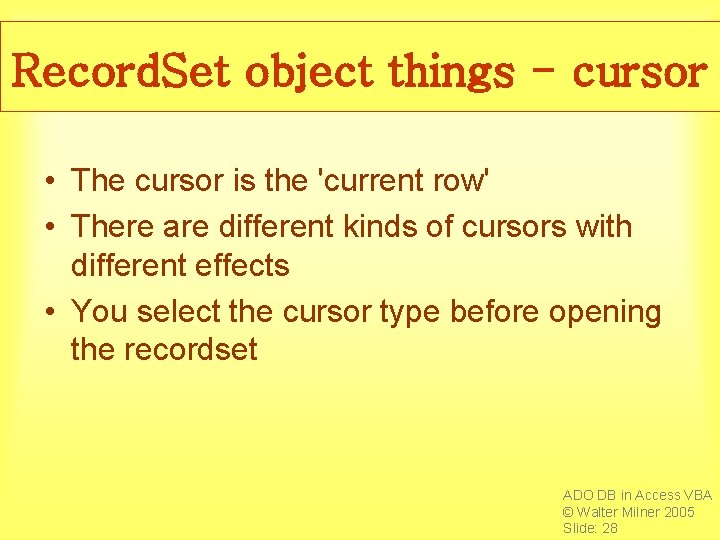 RecordSet object things - cursor

• The cursor is the 'current row'
• There are different kinds of cursors with different effects
• You select the cursor type before opening the recordset

ADO DB in Access VBA
© Walter Milner 2005
Slide: 28